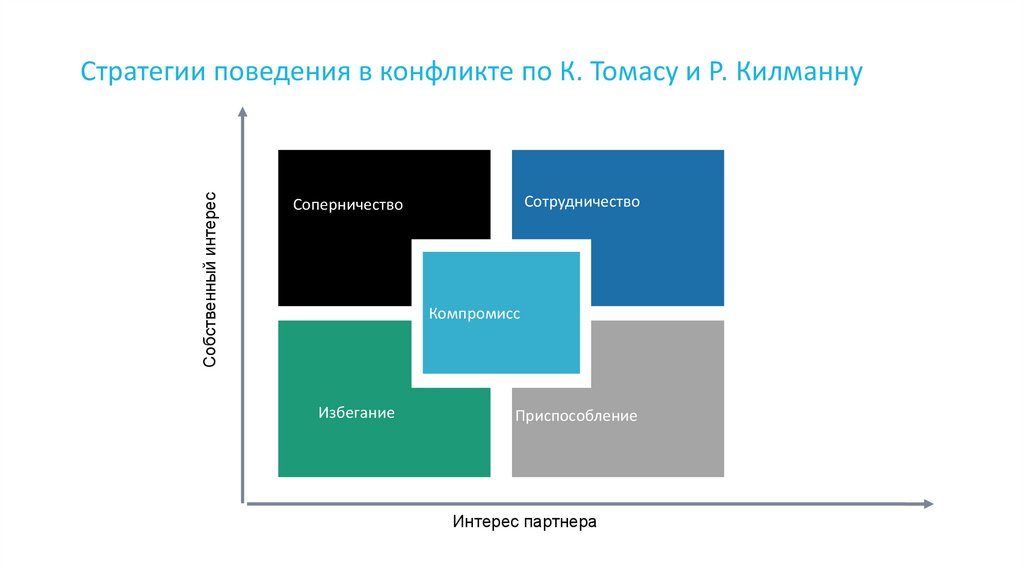 Стратегии поведения в конфликте по К. Томасу и Р. Килманну

Собственный интерес

Соперничество

Сотрудничество

Компромисс

Избегание

Приспособление

Интерес партнера